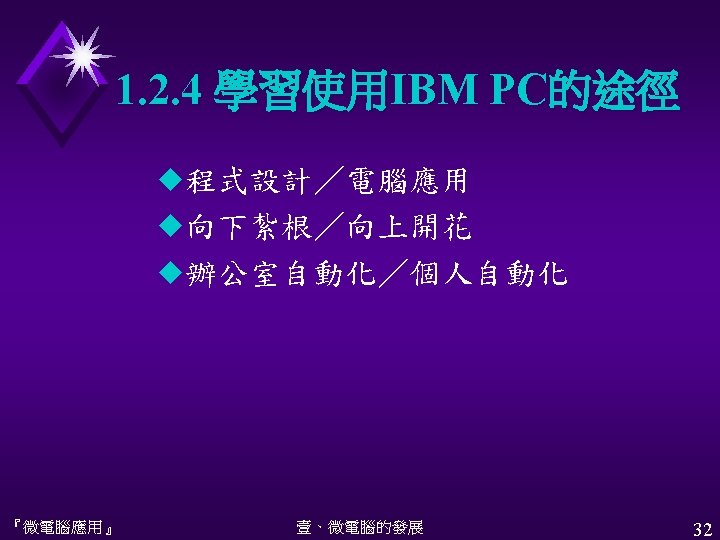 1.2.4 學習使用IBM PC的途徑

◆程式設計／電腦應用
◆向下紮根／向上開花
◆辦公室自動化／個人自動化

『微電腦應用』

壹、微電腦的發展

32